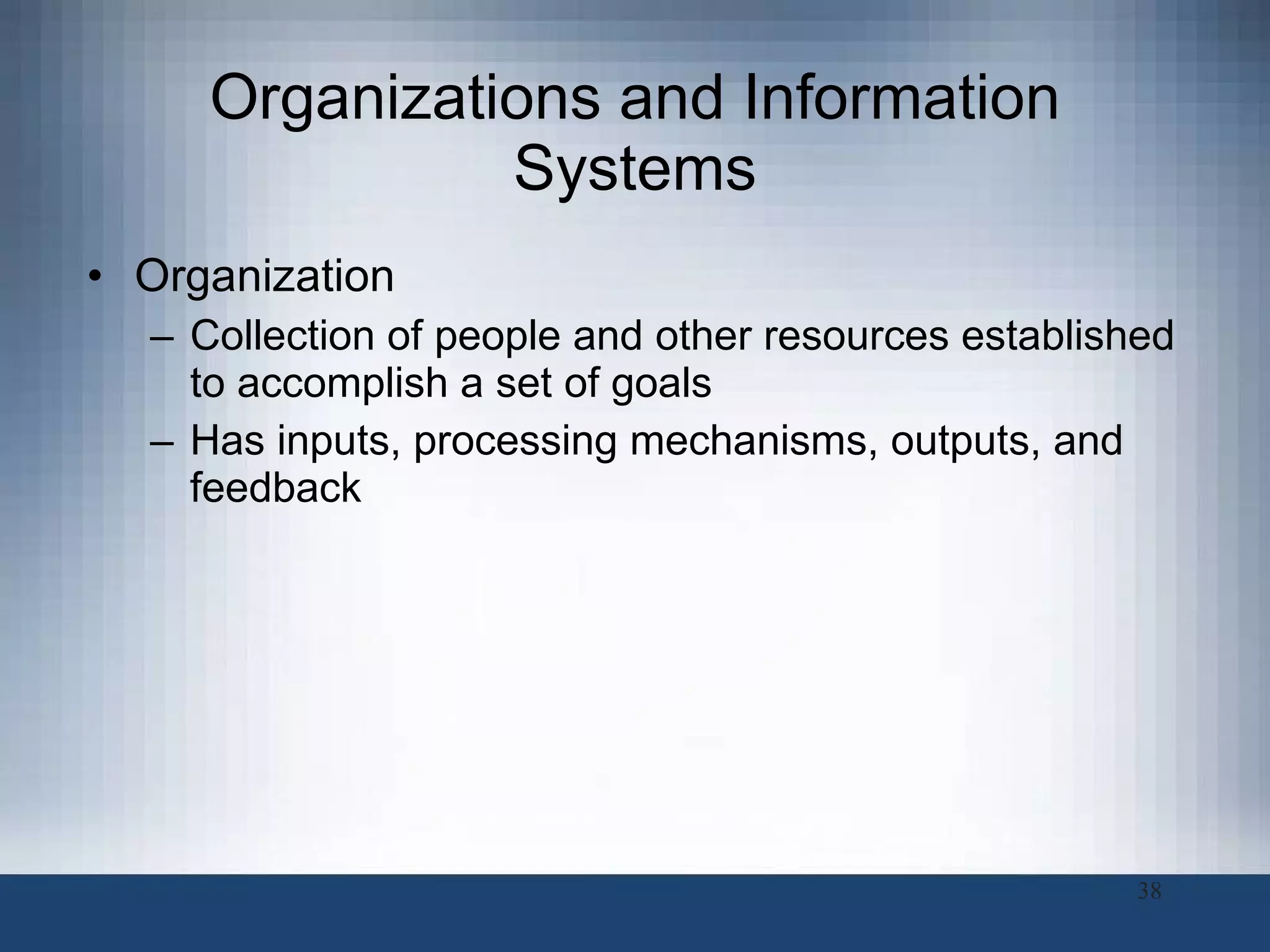 Organizations and Information Systems

• Organization
– Collection of people and other resources established to accomplish a set of goals
– Has inputs, processing mechanisms, outputs, and feedback

38